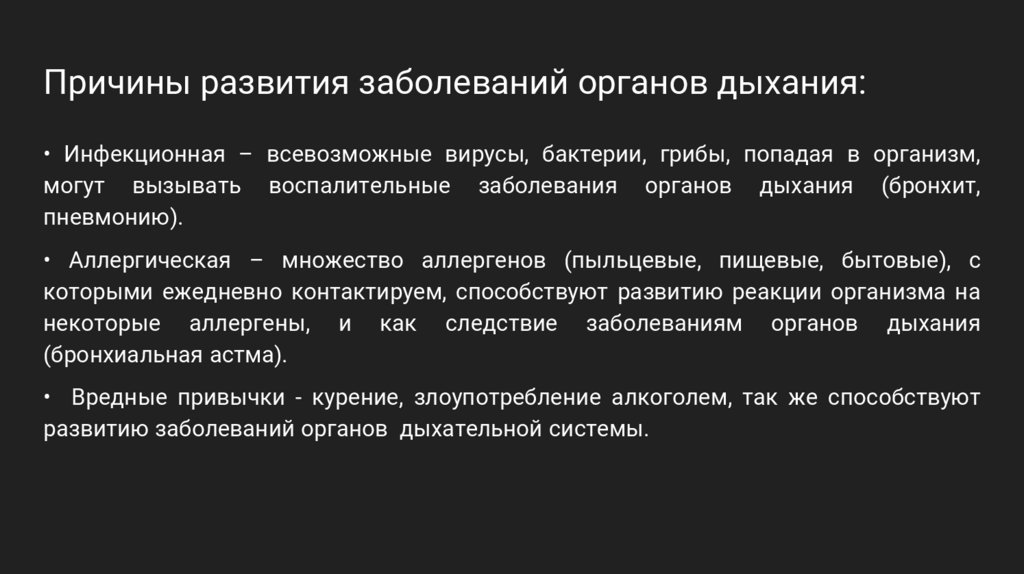 Причины развития заболеваний органов дыхания:

• Инфекционная – всевозможные вирусы, бактерии, грибы, попадая в организм, могут вызывать воспалительные заболевания органов дыхания (бронхит, пневмонию).

• Аллергическая – множество аллергенов (пыльцевые, пищевые, бытовые), с которыми ежедневно контактируем, способствуют развитию реакции организма на некоторые аллергены, и как следствие заболеваниям органов дыхания (бронхиальная астма).

• Вредные привычки - курение, злоупотребление алкоголем, так же способствуют развитию заболеваний органов дыхательной системы.